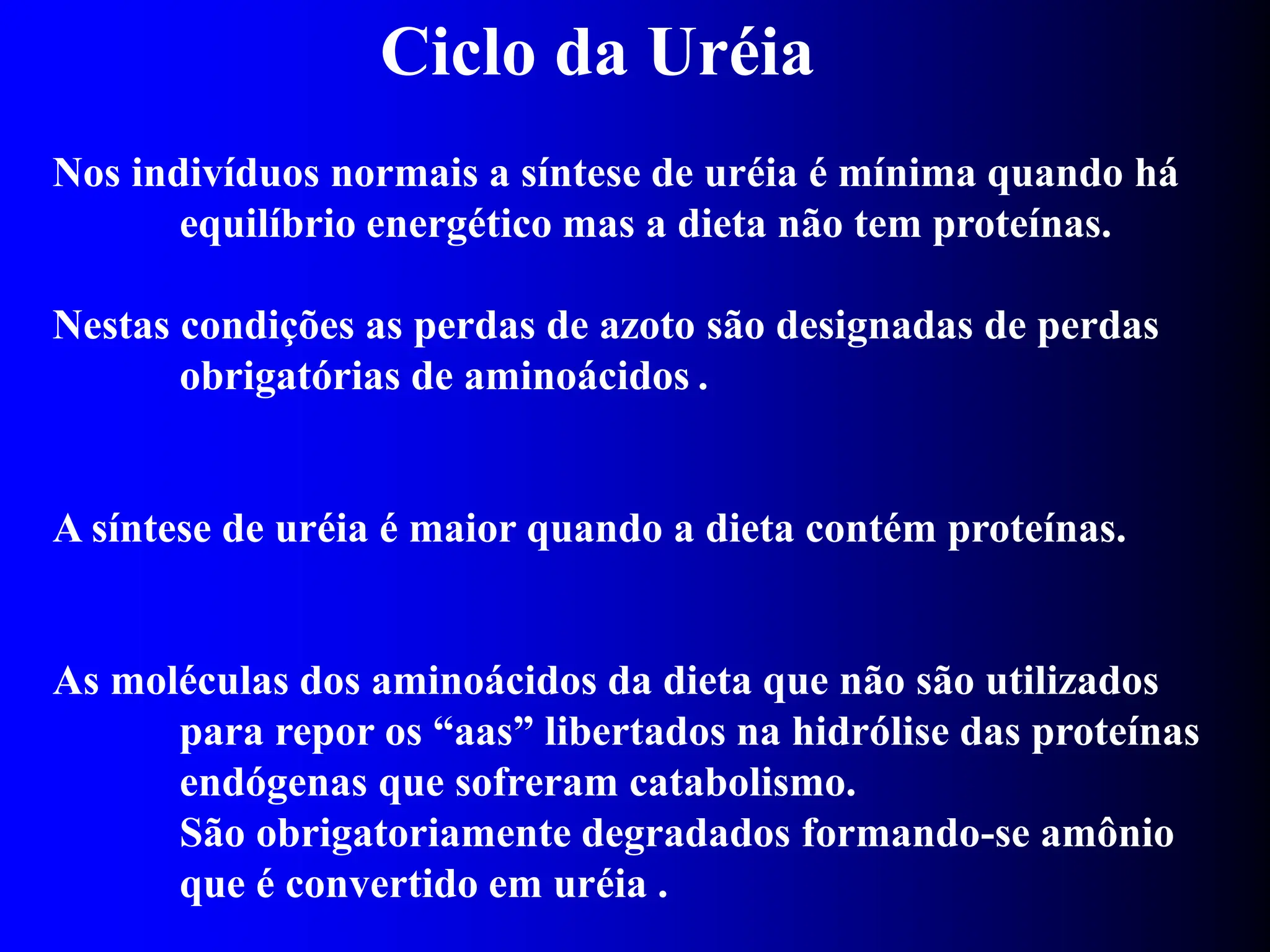 Ciclo da Uréia

Nos indivíduos normais a síntese de uréia é mínima quando há equilíbrio energético mas a dieta não tem proteínas.

Nestas condições as perdas de azoto são designadas de perdas obrigatórias de aminoácidos .

A síntese de uréia é maior quando a dieta contém proteínas.

As moléculas dos aminoácidos da dieta que não são utilizados para repor os "aas" libertados na hidrólise das proteínas endógenas que sofreram catabolismo.

São obrigatoriamente degradados formando-se amônio que é convertido em uréia .